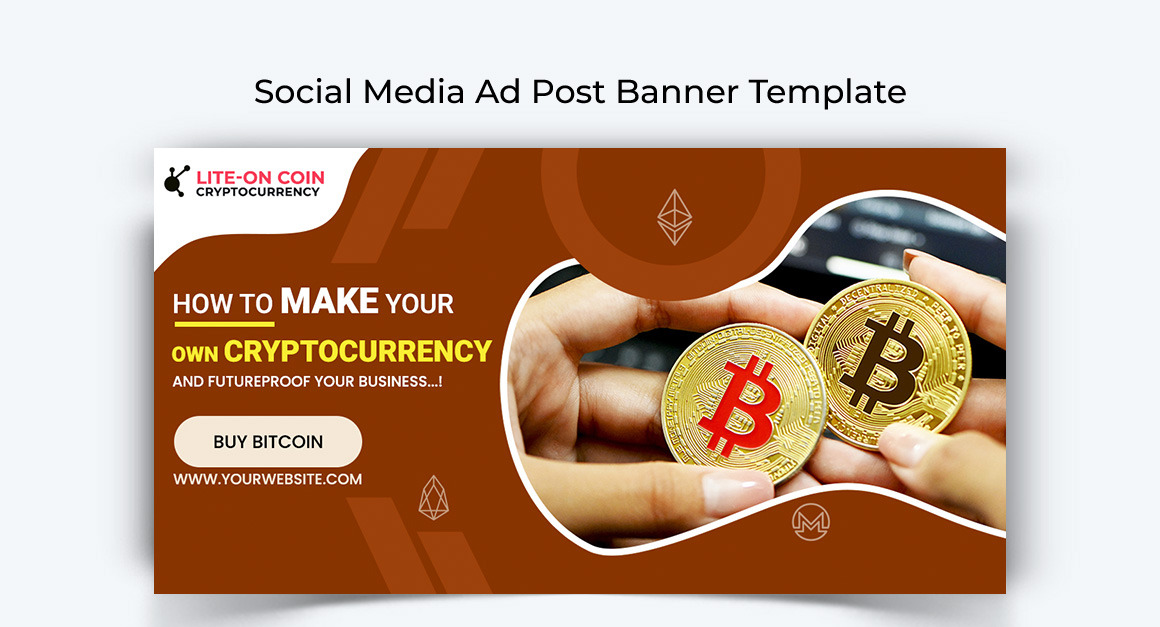 Social Media Ad Post Banner Template

LITE-ON COIN
CRYPTOCURRENCY

HOW TO MAKE YOUR
OWN CRYPTOCURRENCY
AND FUTUREPROOF YOUR BUSINESS...!

BUY BITCOIN

WWW.YOURWEBSITE.COM